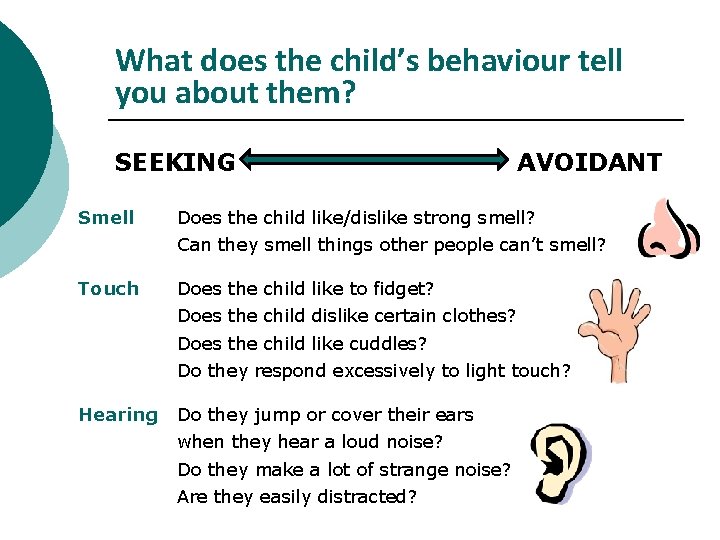 What does the child's behaviour tell you about them?

SEEKING AVOIDANT

Smell Does the child like/dislike strong smell?
Can they smell things other people can't smell?

Touch Does the child like to fidget?
Does the child dislike certain clothes?
Does the child like cuddles?
Do they respond excessively to light touch?

Hearing Do they jump or cover their ears when they hear a loud noise?
Do they make a lot of strange noise?
Are they easily distracted?